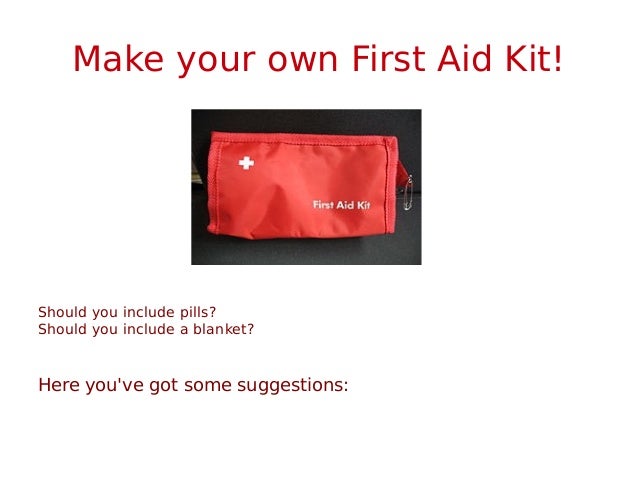 Make your own First Aid Kit!

First Aid Kit

Should you include pills?
Should you include a blanket?

Here you've got some suggestions: